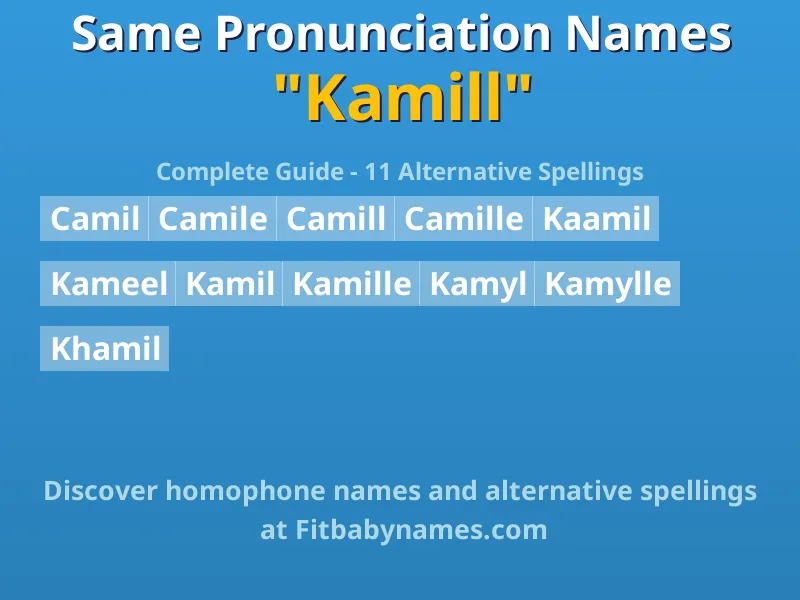 Same Pronunciation Names
"Kamill"

Complete Guide - 11 Alternative Spellings

Camil Camile Camill Camille Kaamil

Kameel Kamil Kamille Kamyl Kamylle

Khamil

Discover homophone names and alternative spellings at Fitbabynames.com